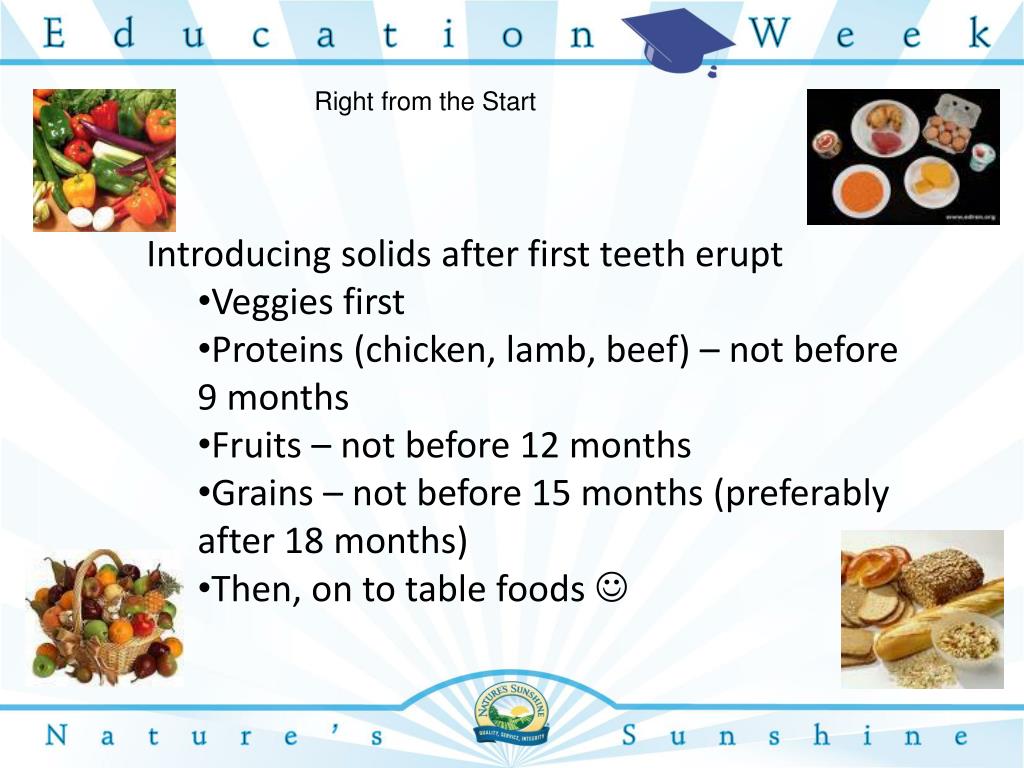 Education Week

Right from the Start

www.edren.org

Introducing solids after first teeth erupt
•Veggies first
•Proteins (chicken, lamb, beef) – not before 9 months
•Fruits – not before 12 months
•Grains – not before 15 months (preferably after 18 months)
•Then, on to table foods ☺

NATURE'S SUNSHINE
QUALITY, SERVICE, INTEGRITY

Nature's Sunshine